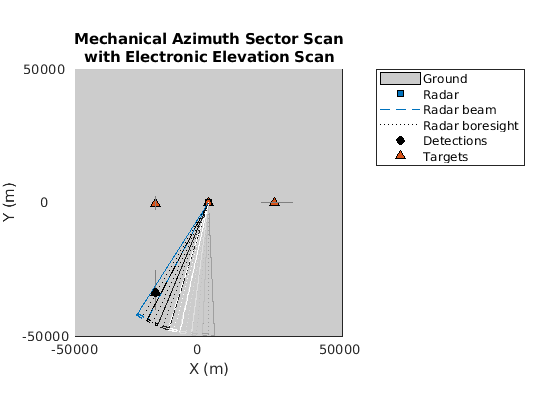 Mechanical Azimuth Sector Scan
with Electronic Elevation Scan

50000
0
-50000
Y (m)

-50000
0
50000
X (m)

Ground
Radar
Radar beam
Radar boresight
Detections
Targets